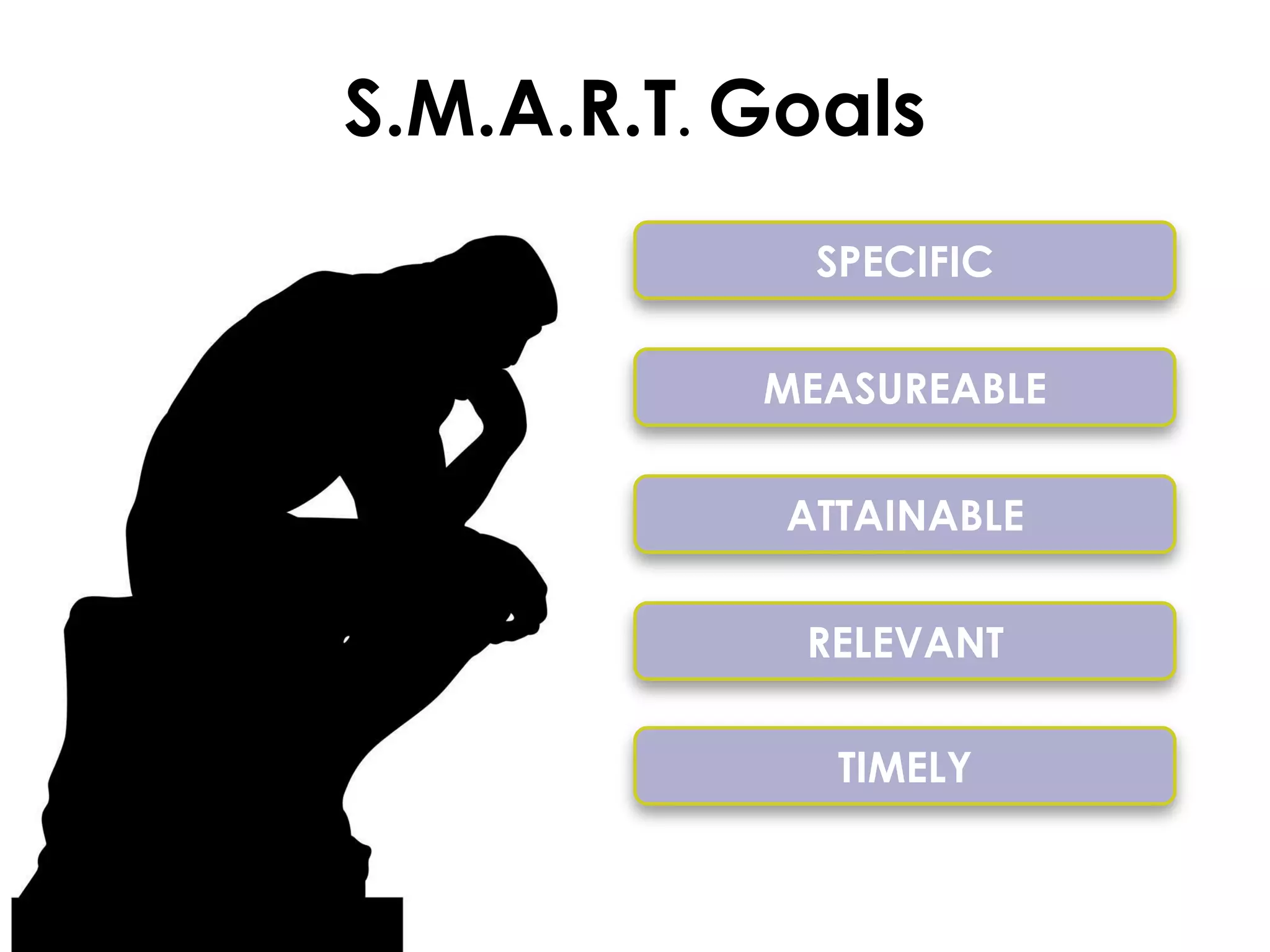 S.M.A.R.T. Goals

SPECIFIC

MEASUREABLE

ATTAINABLE

RELEVANT

TIMELY